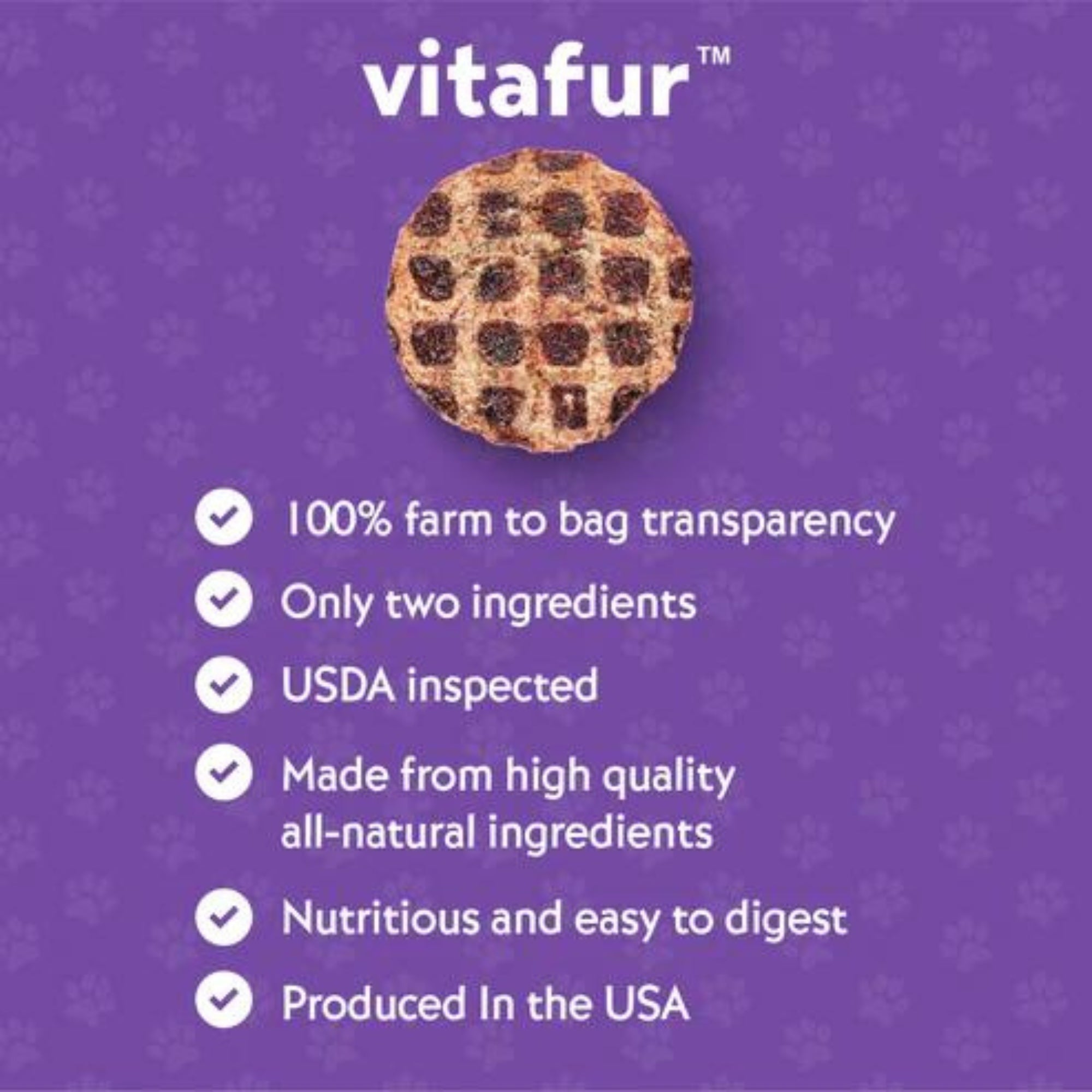 vitafur™

100% farm to bag transparency

Only two ingredients

USDA inspected

Made from high quality all-natural ingredients

Nutritious and easy to digest

Produced In the USA